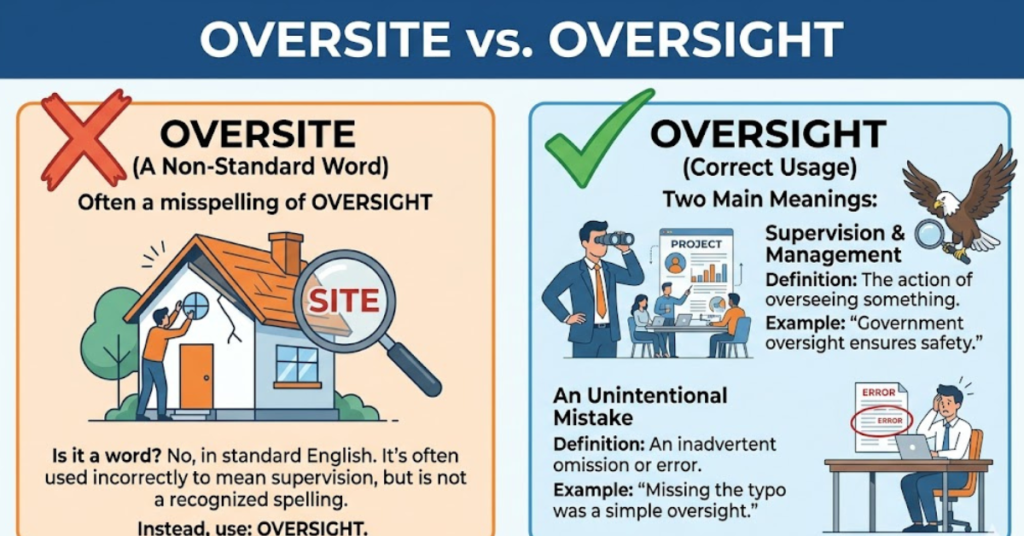 OVERSITE vs. OVERSIGHT

OVERSITE
(A Non-Standard Word)
Often a misspelling of OVERSIGHT

SITE

Is it a word? No, in standard English. It's often used incorrectly to mean supervision, but is not a recognized spelling.

Instead, use: OVERSIGHT.

OVERSIGHT
(Correct Usage)
Two Main Meanings:

PROJECT

Supervision & Management
Definition: The action of overseeing something.
Example: "Government oversight ensures safety."

An Unintentional Mistake
Definition: An inadvertent omission or error.
Example: "Missing the typo was a simple oversight."

ERROR
ERROR